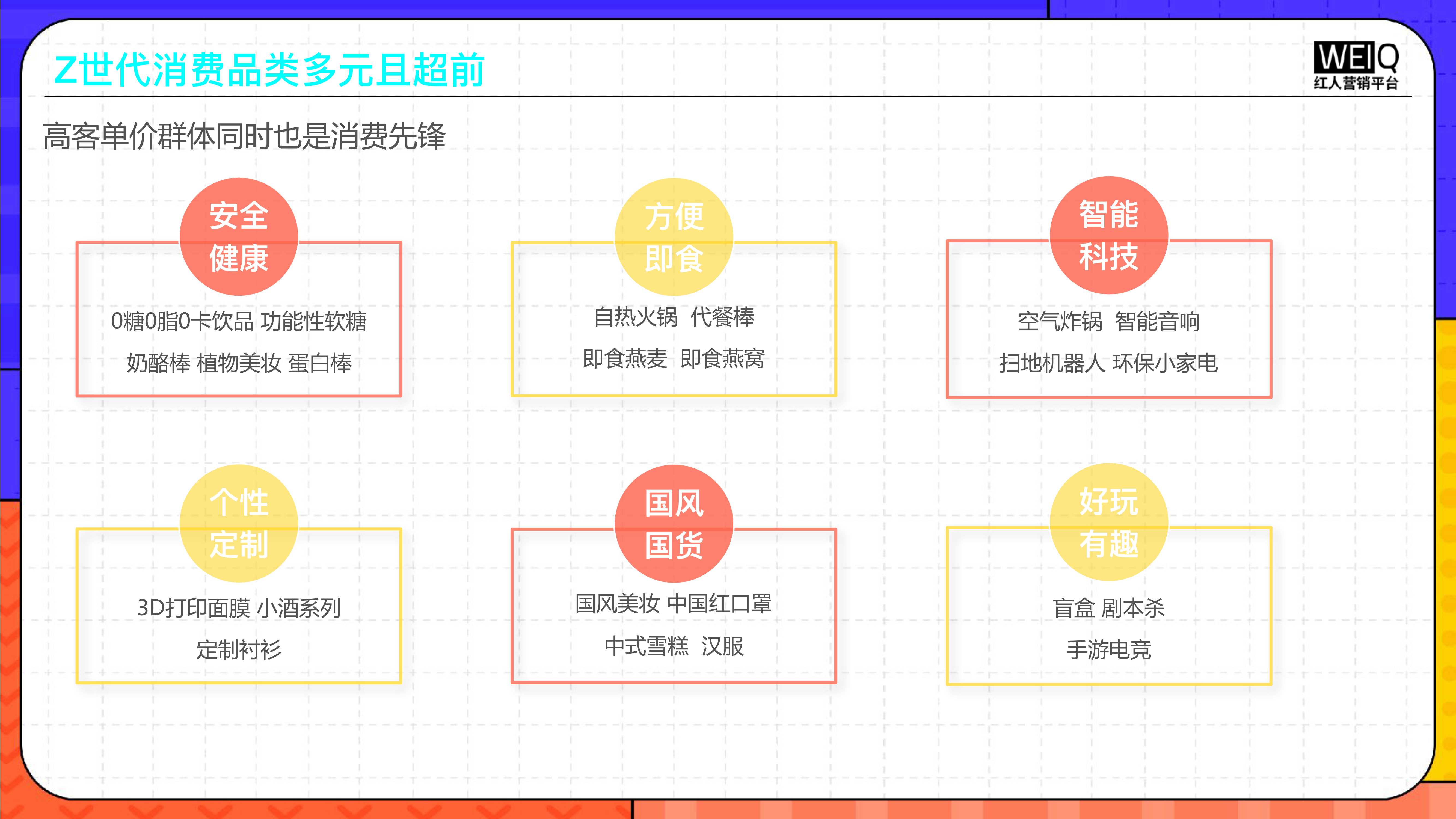 Z世代消费品类多元且超前

WEIQ
红人营销平台

高客单价群体同时也是消费先锋

安全
健康

0糖0脂0卡饮品 功能性软糖
奶酪棒 植物美妆 蛋白棒

方便
即食

自热火锅 代餐棒
即食燕麦 即食燕窝

智能
科技

空气炸锅 智能音响
扫地机器人 环保小家电

个性
定制

3D打印面膜 小酒系列
定制衬衫

国风
国货

国风美妆 中国红口罩
中式雪糕 汉服

好玩
有趣

盲盒 剧本杀
手游电竞